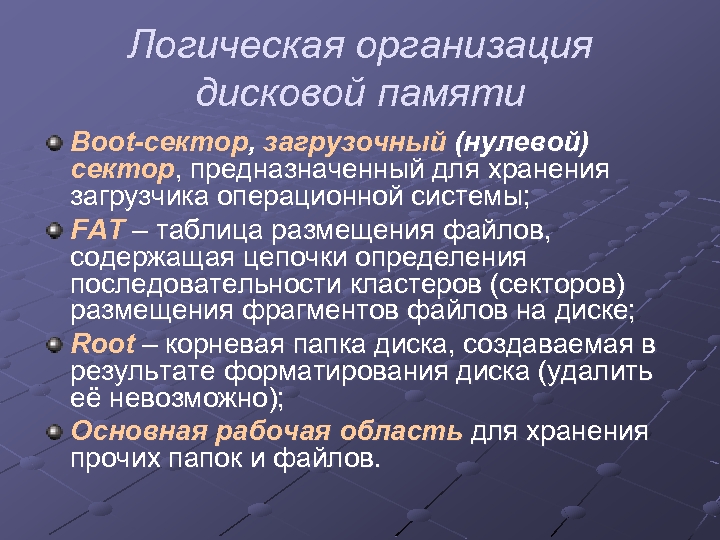 Логическая организация дисковой памяти

Boot-сектор, загрузочный (нулевой) сектор, предназначенный для хранения загрузчика операционной системы;

FAT – таблица размещения файлов, содержащая цепочки определения последовательности кластеров (секторов) размещения фрагментов файлов на диске;

Root – корневая папка диска, создаваемая в результате форматирования диска (удалить её невозможно);

Основная рабочая область для хранения прочих папок и файлов.